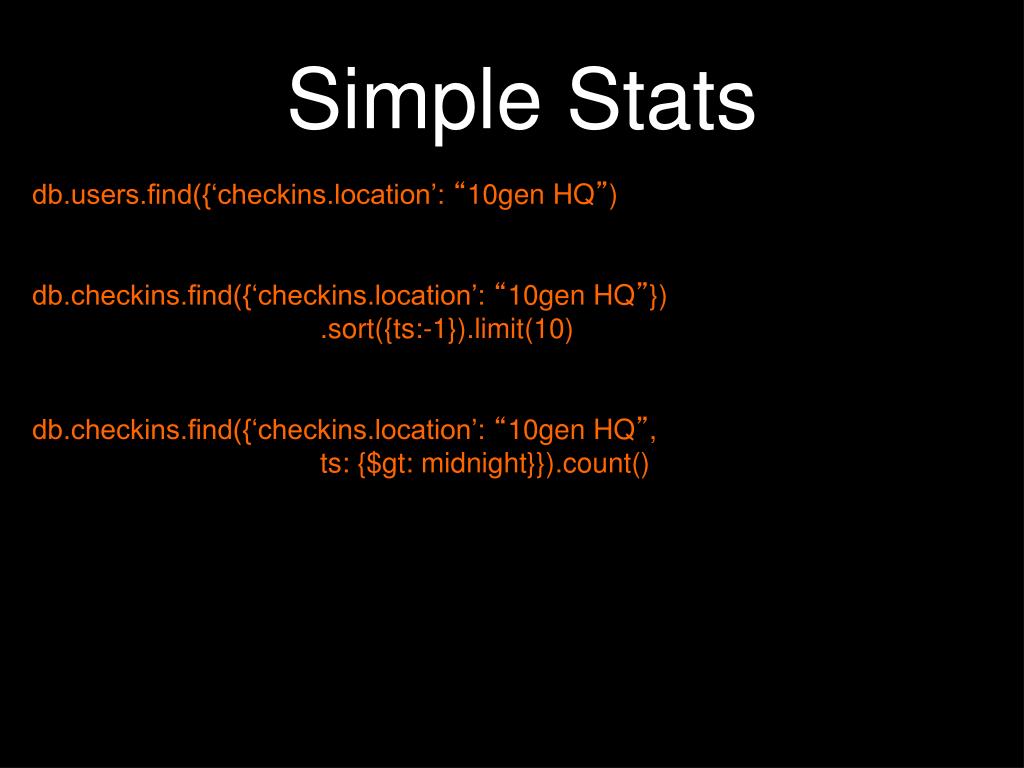 Simple Stats

db.users.find({‘checkins.location’: “10gen HQ”)

db.checkins.find({‘checkins.location’: “10gen HQ”})
.sort({ts:-1}).limit(10)

db.checkins.find({‘checkins.location’: “10gen HQ”,
ts: {$gt: midnight}}).count()